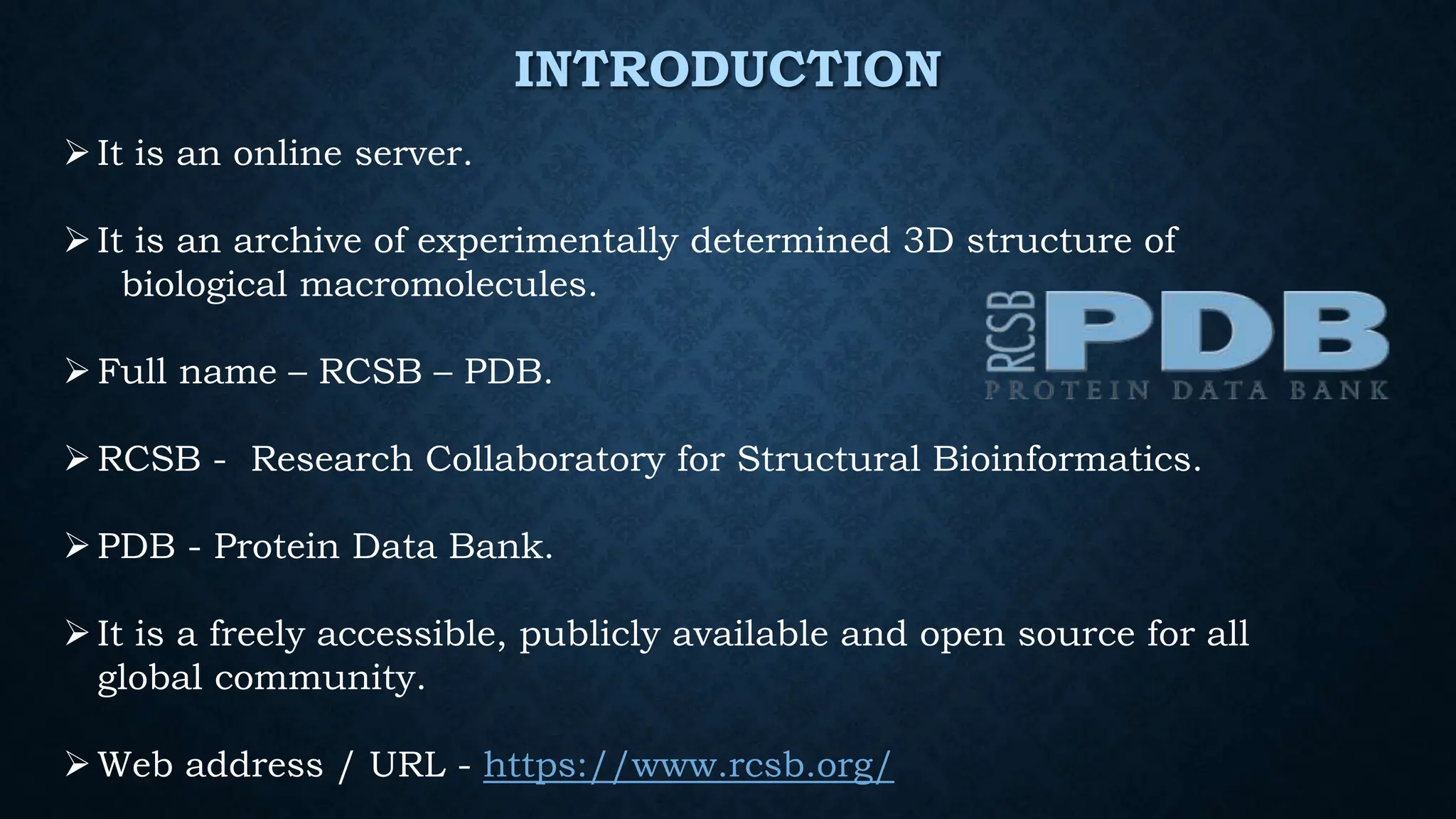 INTRODUCTION

➢ It is an online server.

➢ It is an archive of experimentally determined 3D structure of biological macromolecules.

RCSB PDB
PROTEIN DATA BANK

➢ Full name – RCSB – PDB.

➢ RCSB - Research Collaboratory for Structural Bioinformatics.

➢ PDB - Protein Data Bank.

➢ It is a freely accessible, publicly available and open source for all global community.

➢ Web address / URL - https://www.rcsb.org/